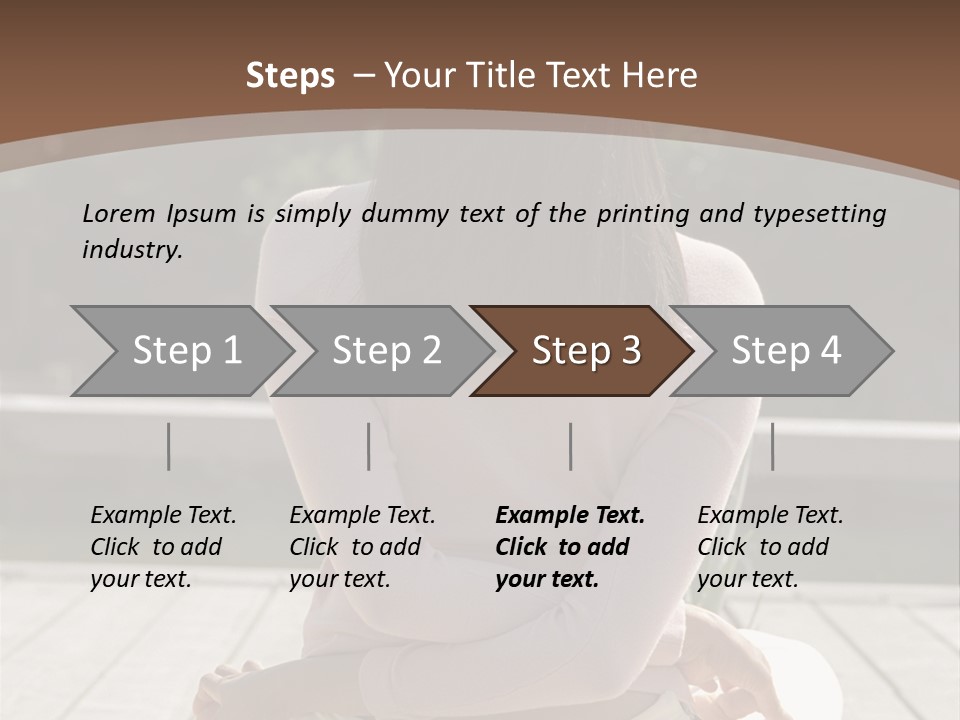 Steps – Your Title Text Here

Lorem Ipsum is simply dummy text of the printing and typesetting industry.

Step 1

Step 2

Step 3

Step 4

Example Text. Click to add your text.

Example Text. Click to add your text.

Example Text. Click to add your text.

Example Text. Click to add your text.